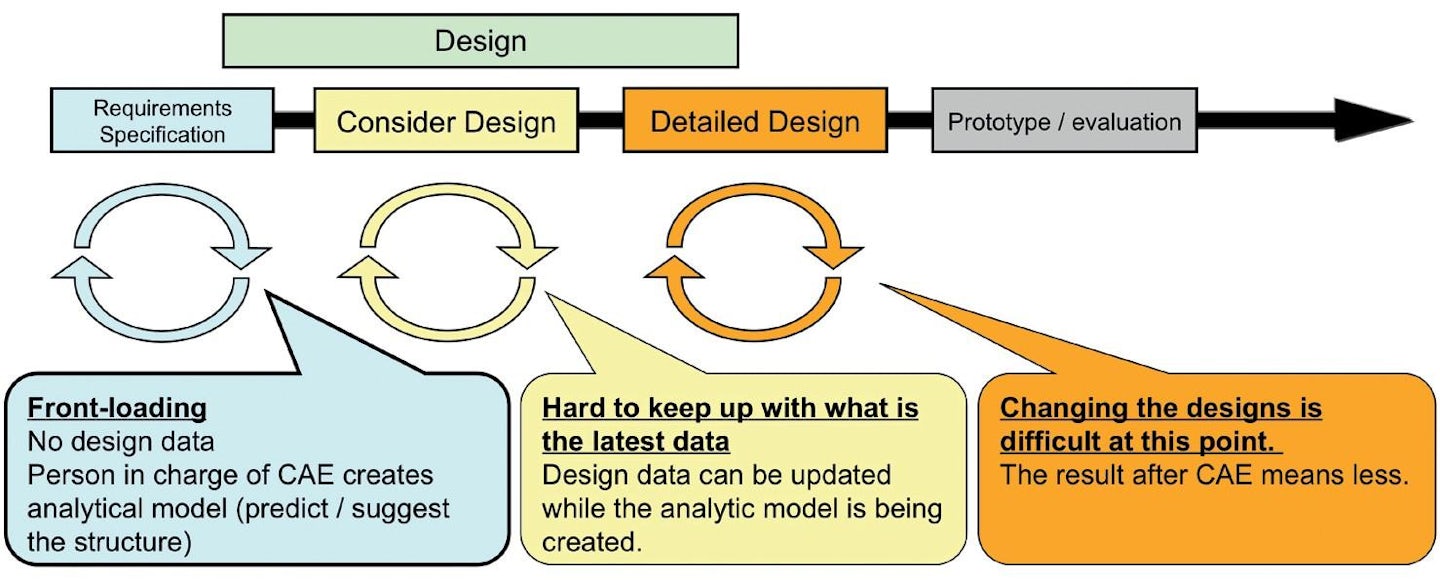 Design

Requirements Specification

Consider Design

Detailed Design

Prototype / evaluation

Front-loading
No design data
Person in charge of CAE creates analytical model (predict / suggest the structure)

Hard to keep up with what is the latest data
Design data can be updated while the analytic model is being created.

Changing the designs is difficult at this point.
The result after CAE means less.